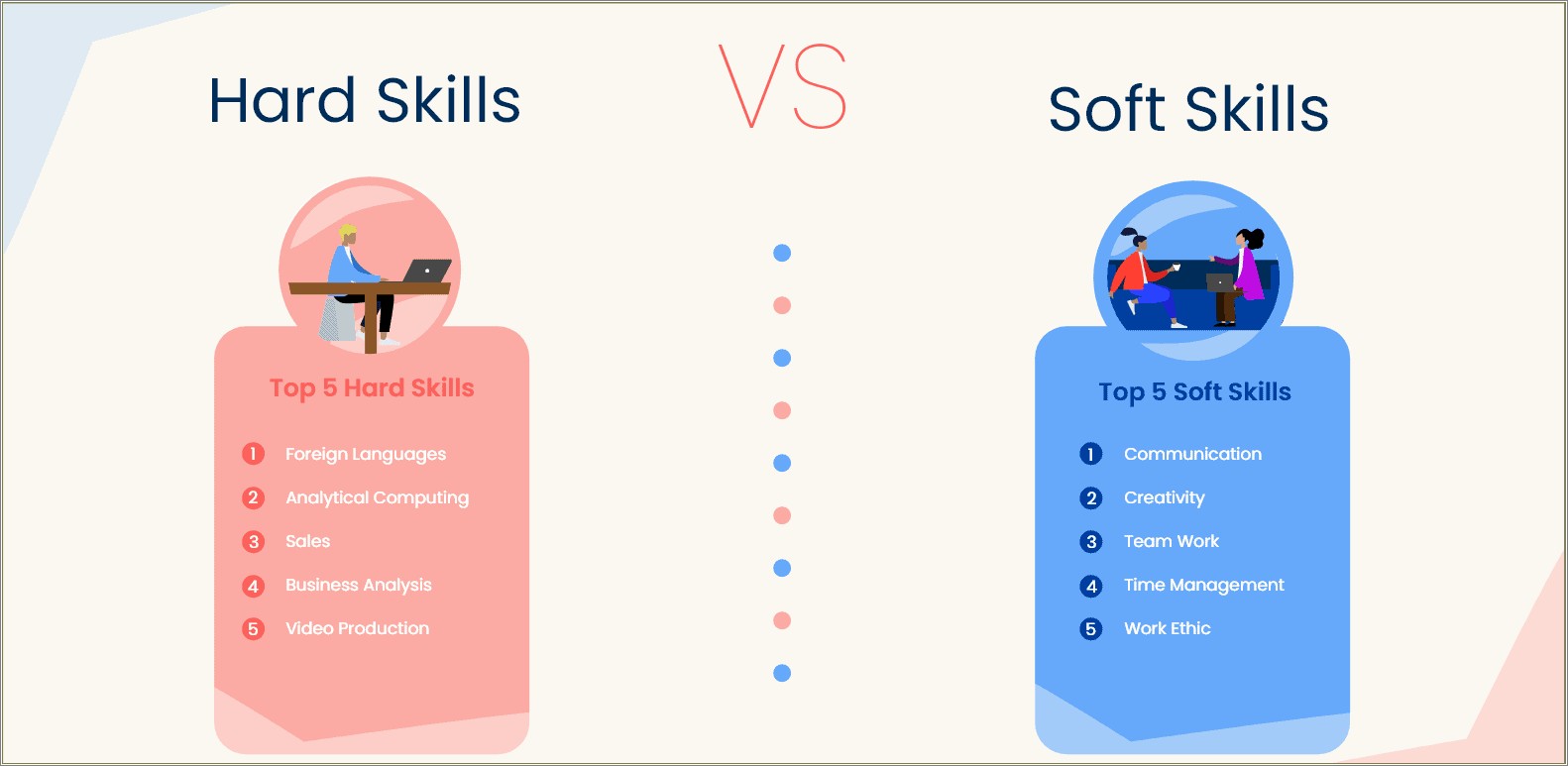 Hard Skills

VS

Soft Skills

Top 5 Hard Skills

1 Foreign Languages
2 Analytical Computing
3 Sales
4 Business Analysis
5 Video Production

Top 5 Soft Skills

1 Communication
2 Creativity
3 Team Work
4 Time Management
5 Work Ethic